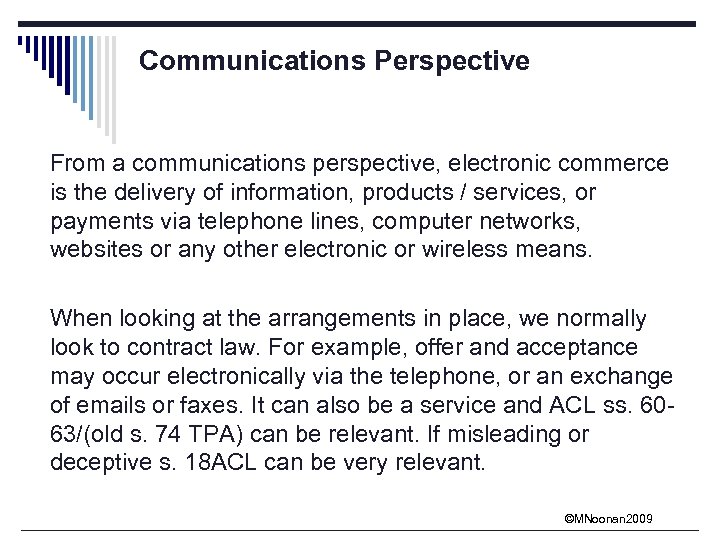 Communications Perspective

From a communications perspective, electronic commerce is the delivery of information, products / services, or payments via telephone lines, computer networks, websites or any other electronic or wireless means.

When looking at the arrangements in place, we normally look to contract law. For example, offer and acceptance may occur electronically via the telephone, or an exchange of emails or faxes. It can also be a service and ACL ss. 60-63/(old s. 74 TPA) can be relevant. If misleading or deceptive s. 18ACL can be very relevant.

©MNoonan2009